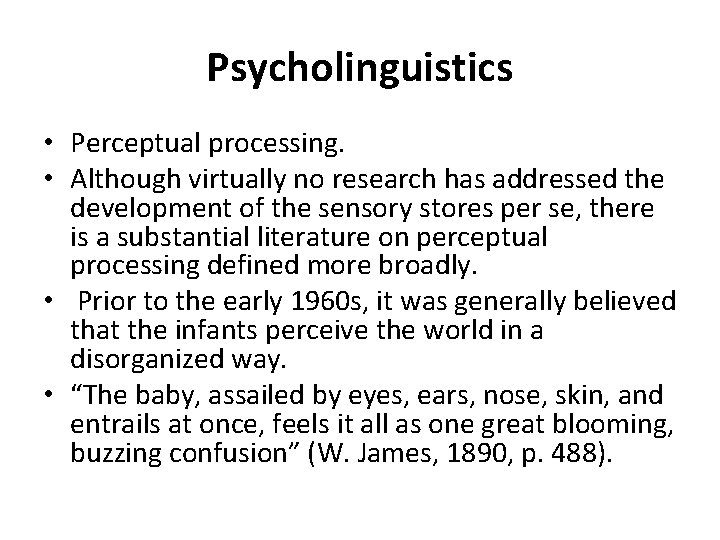 Psycholinguistics

• Perceptual processing.
• Although virtually no research has addressed the development of the sensory stores per se, there is a substantial literature on perceptual processing defined more broadly.
• Prior to the early 1960s, it was generally believed that the infants perceive the world in a disorganized way.
• “The baby, assailed by eyes, ears, nose, skin, and entrails at once, feels it all as one great blooming, buzzing confusion” (W. James, 1890, p. 488).